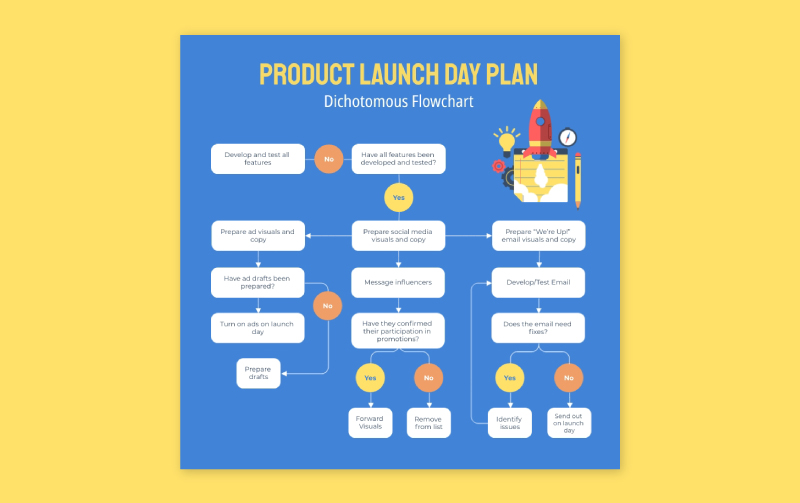 PRODUCT LAUNCH DAY PLAN
Dichotomous Flowchart

Develop and test all features

No

Have all features been developed and tested?

Yes

Prepare ad visuals and copy

Prepare social media visuals and copy

Prepare "We're Up!" email visuals and copy

Have ad drafts been prepared?

No

Turn on ads on launch day

Prepare drafts

Message influencers

Have they confirmed their participation in promotions?

Yes

No

Forward Visuals

Remove from list

Develop/Test Email

Does the email need fixes?

Yes

No

Identify issues

Send out on launch day